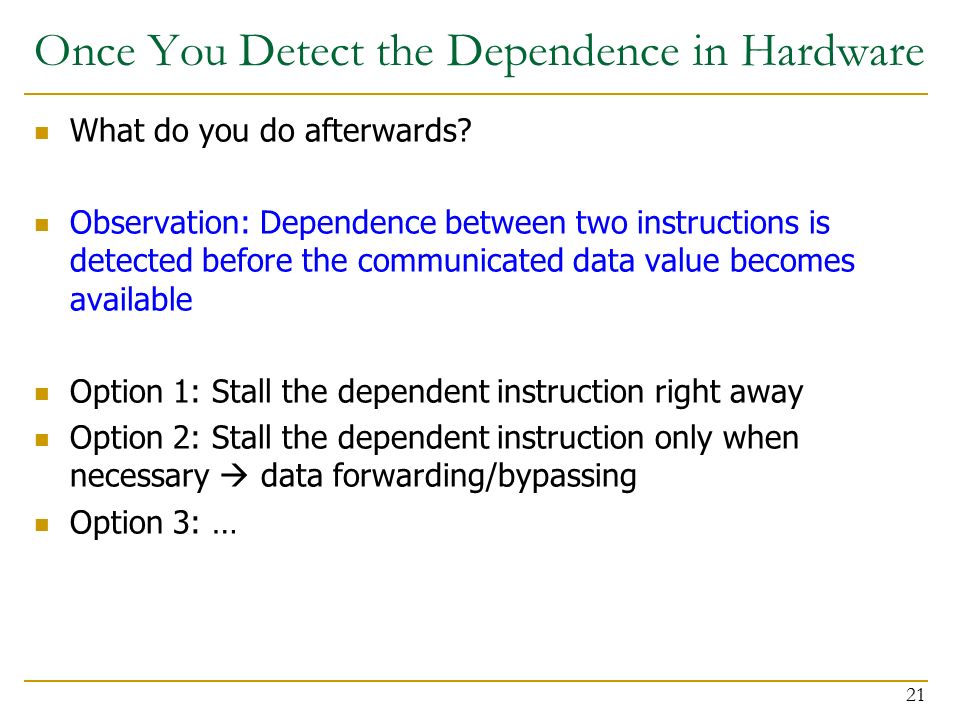 Once You Detect the Dependence in Hardware

- What do you do afterwards?

- Observation: Dependence between two instructions is detected before the communicated data value becomes available

- Option 1: Stall the dependent instruction right away
- Option 2: Stall the dependent instruction only when necessary → data forwarding/bypassing
- Option 3: …

21